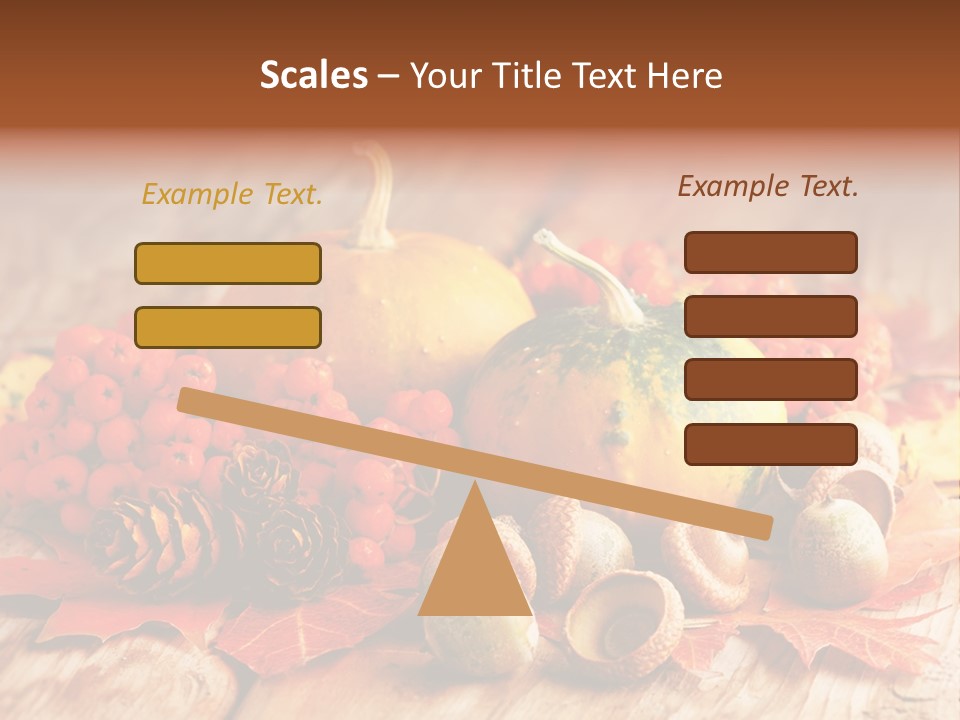 Scales – Your Title Text Here

Example Text.

Example Text.